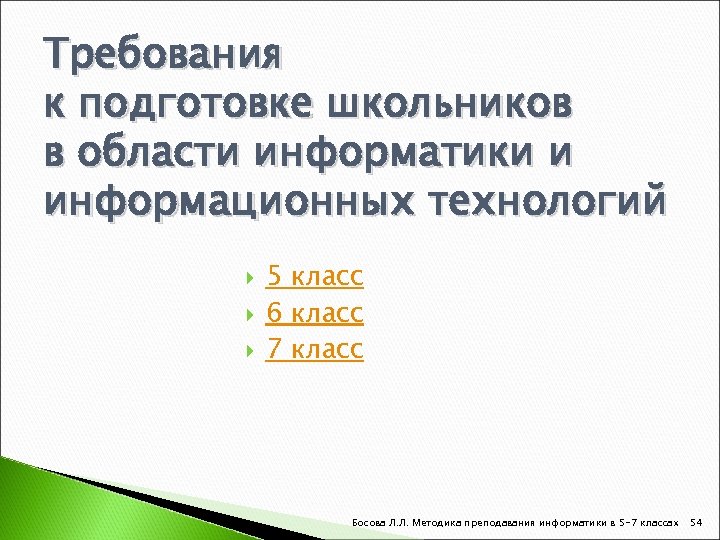 Требования
к подготовке школьников
в области информатики и информационных технологий

5 класс
6 класс
7 класс

Босова Л.Л. Методика преподавания информатики в 5-7 классах 54